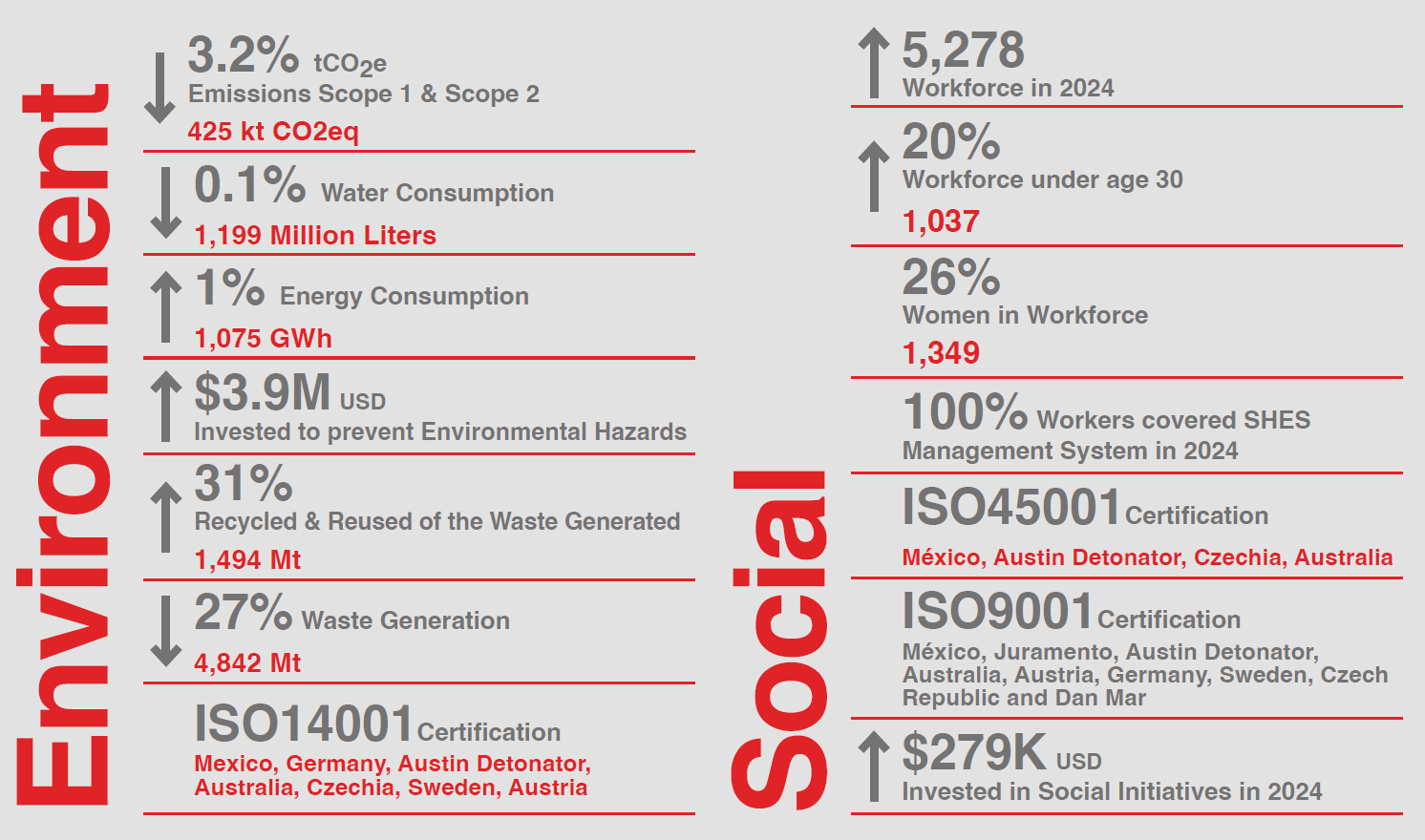 Environment

3.2% $tCO_2e$
Emissions Scope 1 & Scope 2
425 kt CO2eq

0.1% Water Consumption
1,199 Million Liters

1% Energy Consumption
1,075 GWh

$3.9M USD
Invested to prevent Environmental Hazards

31%
Recycled & Reused of the Waste Generated
1,494 Mt

27% Waste Generation
4,842 Mt

ISO14001 Certification
Mexico, Germany, Austin Detonator, Australia, Czechia, Sweden, Austria

Social

5,278
Workforce in 2024

20%
Workforce under age 30
1,037

26%
Women in Workforce
1,349

100% Workers covered SHES Management System in 2024

ISO45001 Certification
México, Austin Detonator, Czechia, Australia

ISO9001 Certification
México, Juramento, Austin Detonator, Australia, Austria, Germany, Sweden, Czech Republic and Dan Mar

$279K USD
Invested in Social Initiatives in 2024